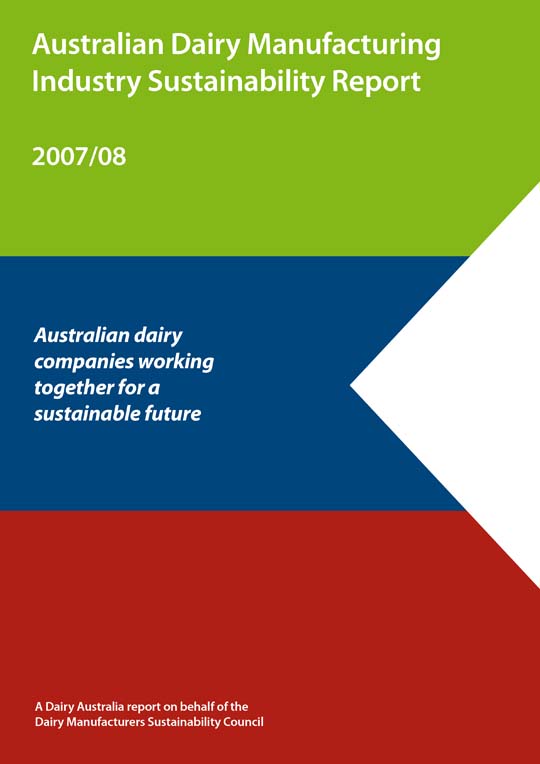 Australian Dairy Manufacturing Industry Sustainability Report

2007/08

Australian dairy companies working together for a sustainable future

A Dairy Australia report on behalf of the Dairy Manufacturers Sustainability Council